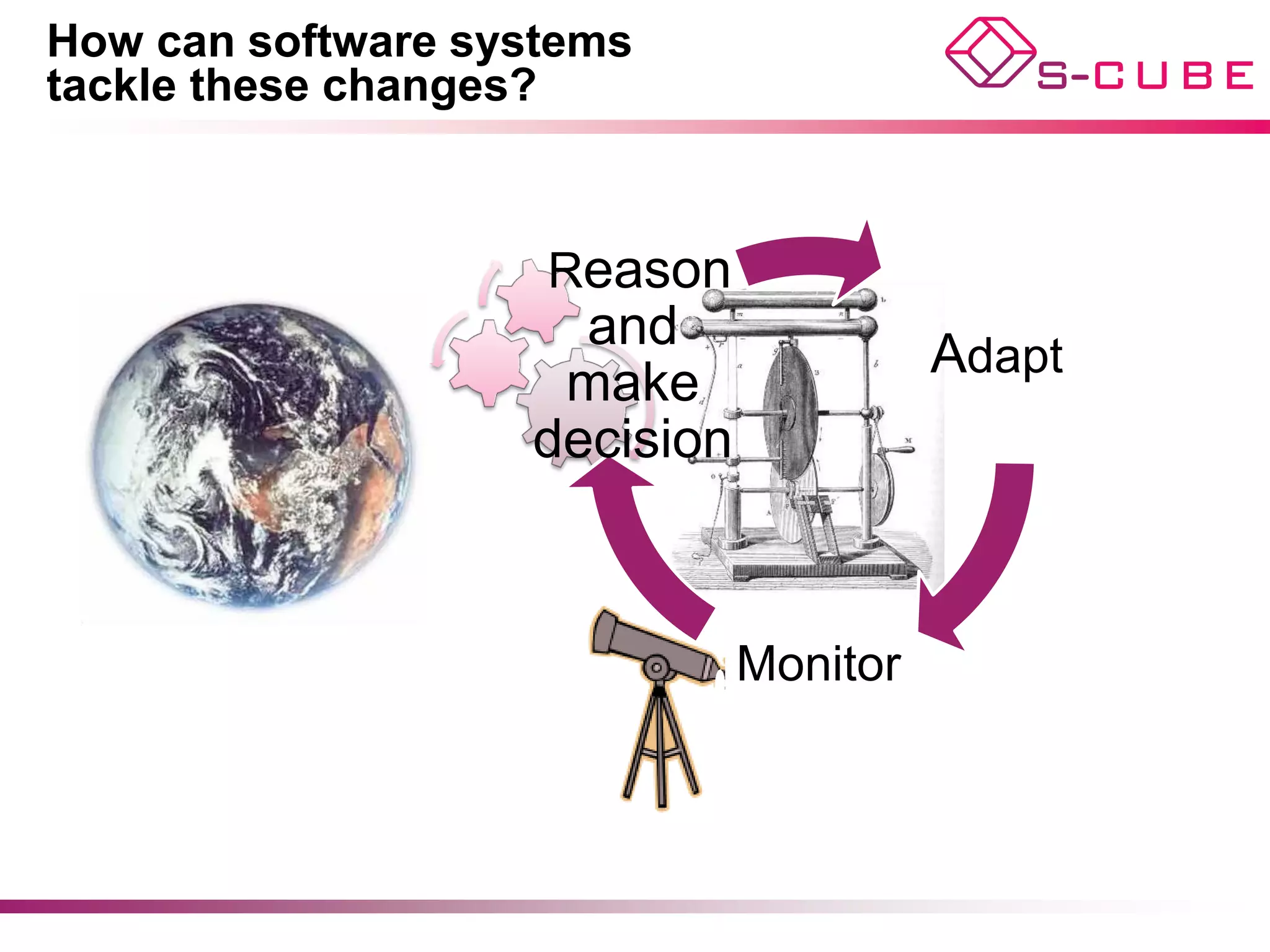 How can software systems tackle these changes?

S-CUBE

Reason and make decision

Adapt

Monitor